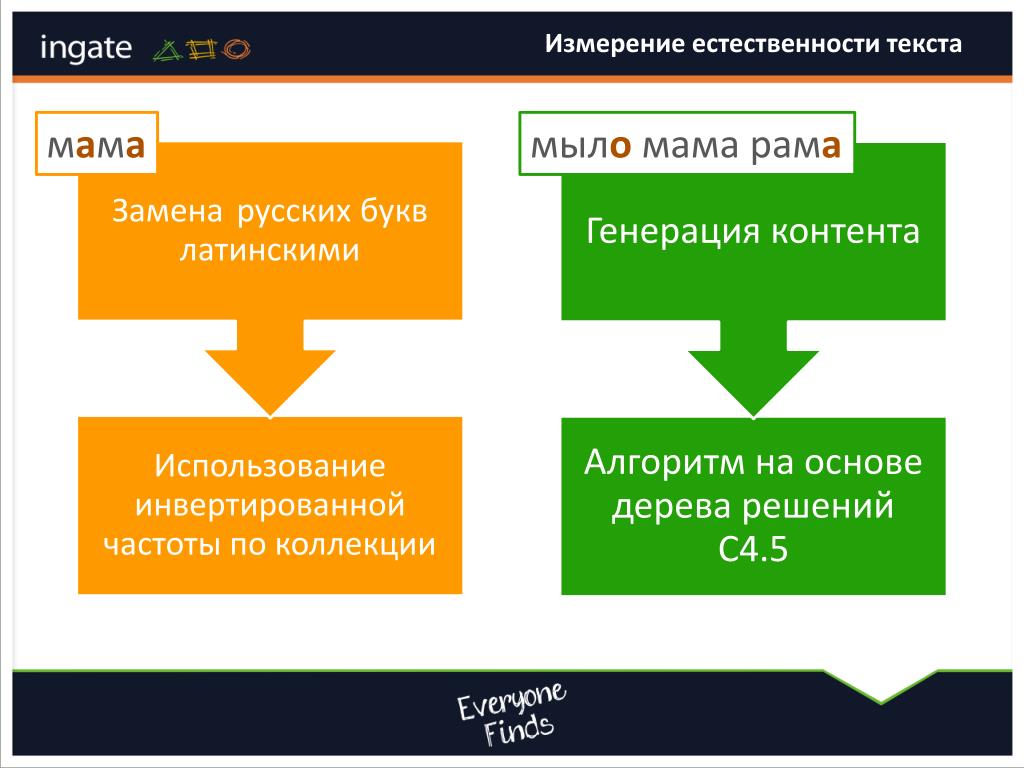 ingate

Измерение естественности текста

мама

Замена русских букв латинскими

Использование инвертированной частоты по коллекции

мыло мама рама

Генерация контента

Алгоритм на основе дерева решений C4.5

Everyone Finds